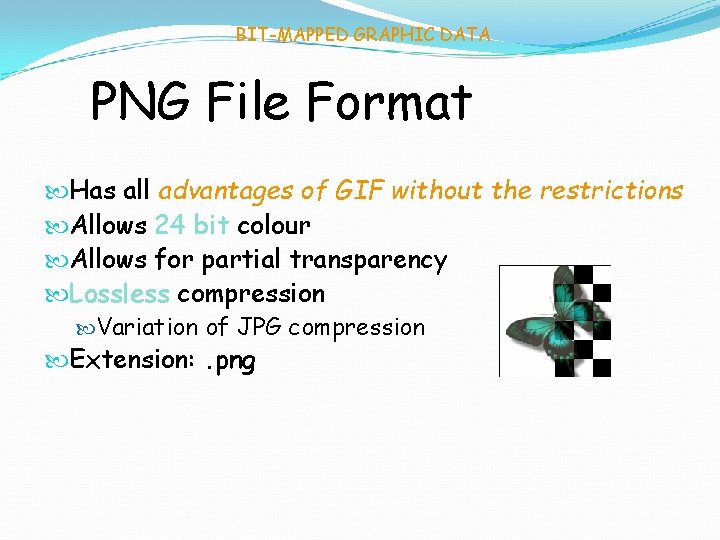 BIT-MAPPED GRAPHIC DATA

PNG File Format

Has all advantages of GIF without the restrictions
Allows 24 bit colour
Allows for partial transparency
Lossless compression
Variation of JPG compression
Extension: .png